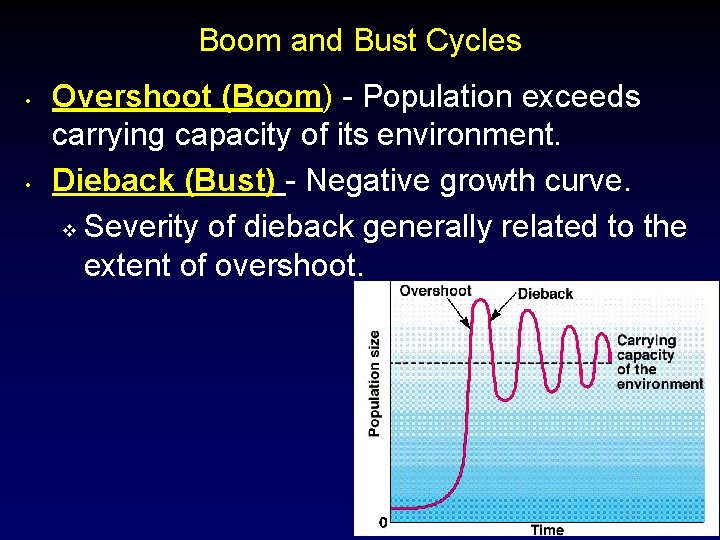 Boom and Bust Cycles

• Overshoot (Boom) - Population exceeds carrying capacity of its environment.

• Dieback (Bust) - Negative growth curve.

❖ Severity of dieback generally related to the extent of overshoot.

Overshoot
Dieback
Carrying capacity of the environment
Population size
0
Time